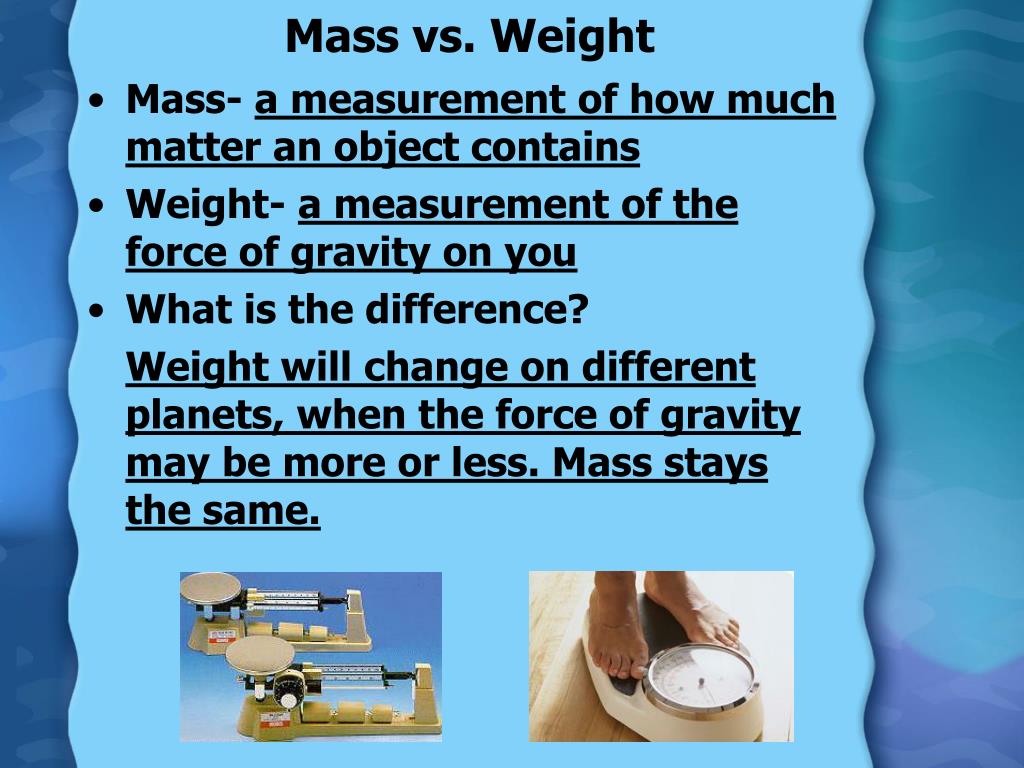 Mass vs. Weight

• Mass- a measurement of how much matter an object contains

• Weight- a measurement of the force of gravity on you

• What is the difference?

Weight will change on different planets, when the force of gravity may be more or less. Mass stays the same.